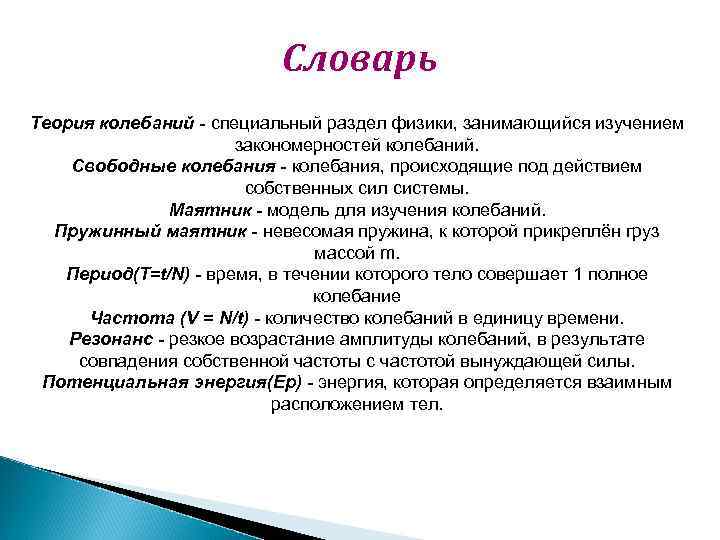 Словарь

Теория колебаний - специальный раздел физики, занимающийся изучением закономерностей колебаний.
Свободные колебания - колебания, происходящие под действием собственных сил системы.
Маятник - модель для изучения колебаний.
Пружинный маятник - невесомая пружина, к которой прикреплён груз массой m.
Период(T=t/N) - время, в течении которого тело совершает 1 полное колебание
Частота (V = N/t) - количество колебаний в единицу времени.
Резонанс - резкое возрастание амплитуды колебаний, в результате совпадения собственной частоты с частотой вынуждающей силы.
Потенциальная энергия(Ep) - энергия, которая определяется взаимным расположением тел.